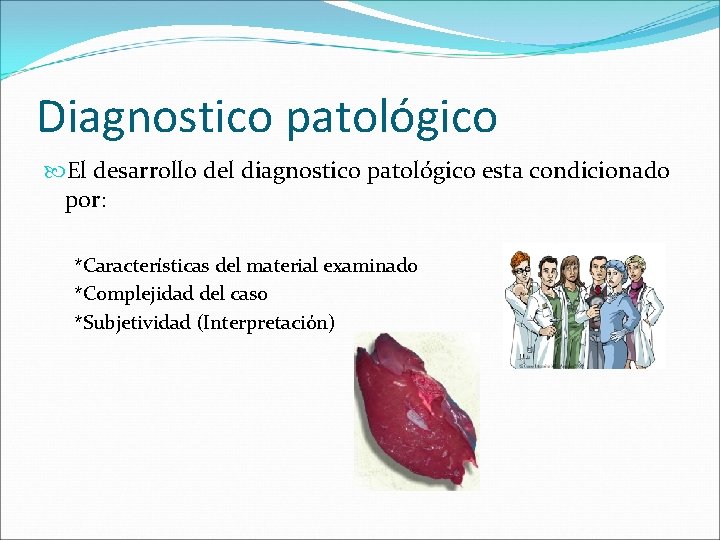 Diagnostico patológico

El desarrollo del diagnostico patológico esta condicionado por:

*Características del material examinado
*Complejidad del caso
*Subjetividad (Interpretación)